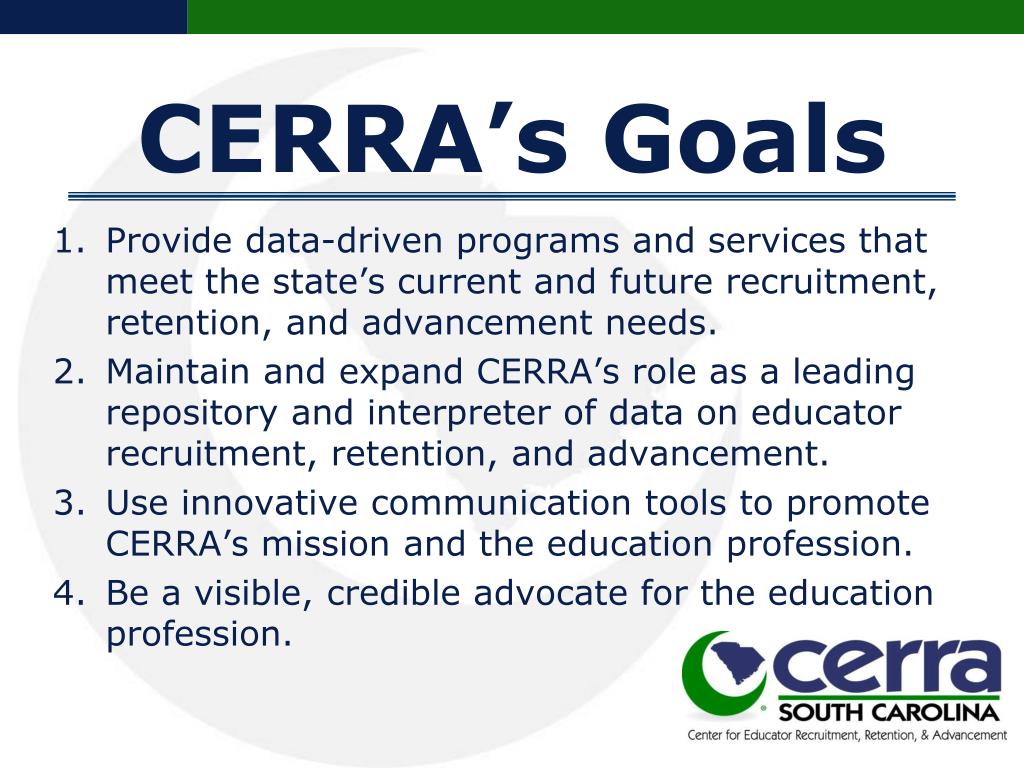 CERRA’s Goals

1. Provide data-driven programs and services that meet the state’s current and future recruitment, retention, and advancement needs.
2. Maintain and expand CERRA’s role as a leading repository and interpreter of data on educator recruitment, retention, and advancement.
3. Use innovative communication tools to promote CERRA’s mission and the education profession.
4. Be a visible, credible advocate for the education profession.

cerra
SOUTH CAROLINA
Center for Educator Recruitment, Retention, & Advancement